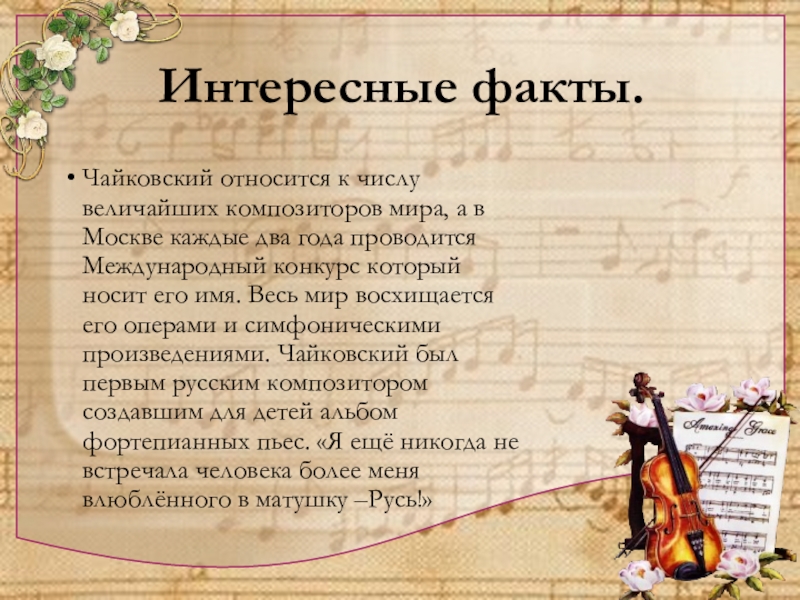 Интересные факты.

• Чайковский относится к числу величайших композиторов мира, а в Москве каждые два года проводится Международный конкурс который носит его имя. Весь мир восхищается его операми и симфоническими произведениями. Чайковский был первым русским композитором создавшим для детей альбом фортепианных пьес. «Я ещё никогда не встречала человека более меня влюблённого в матушку –Русь!»

Amazing Grace